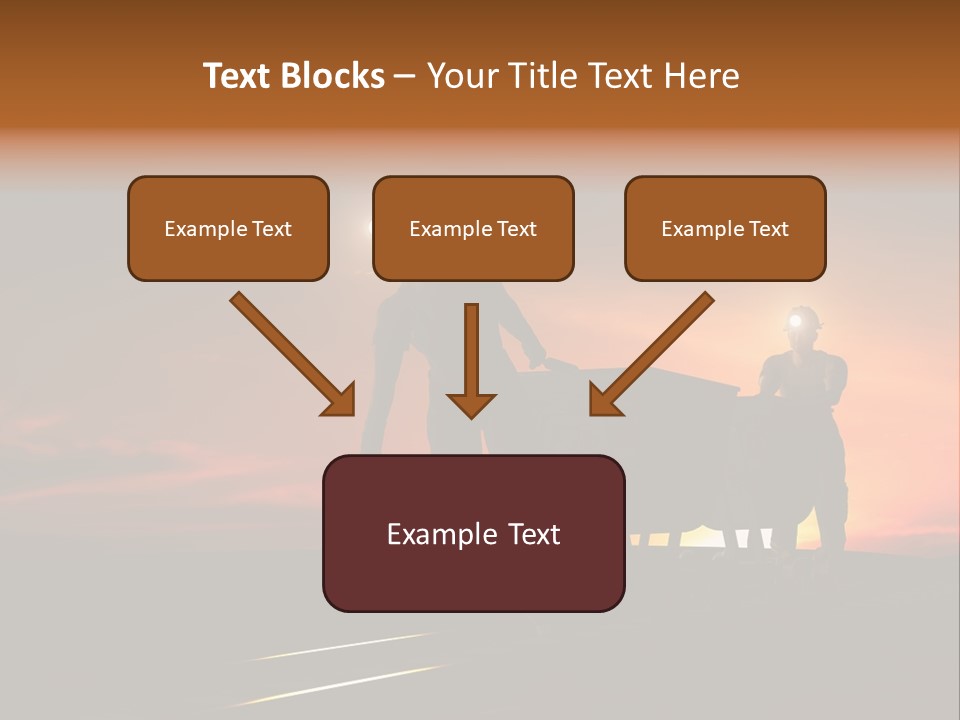 Text Blocks – Your Title Text Here

Example Text

Example Text

Example Text

Example Text